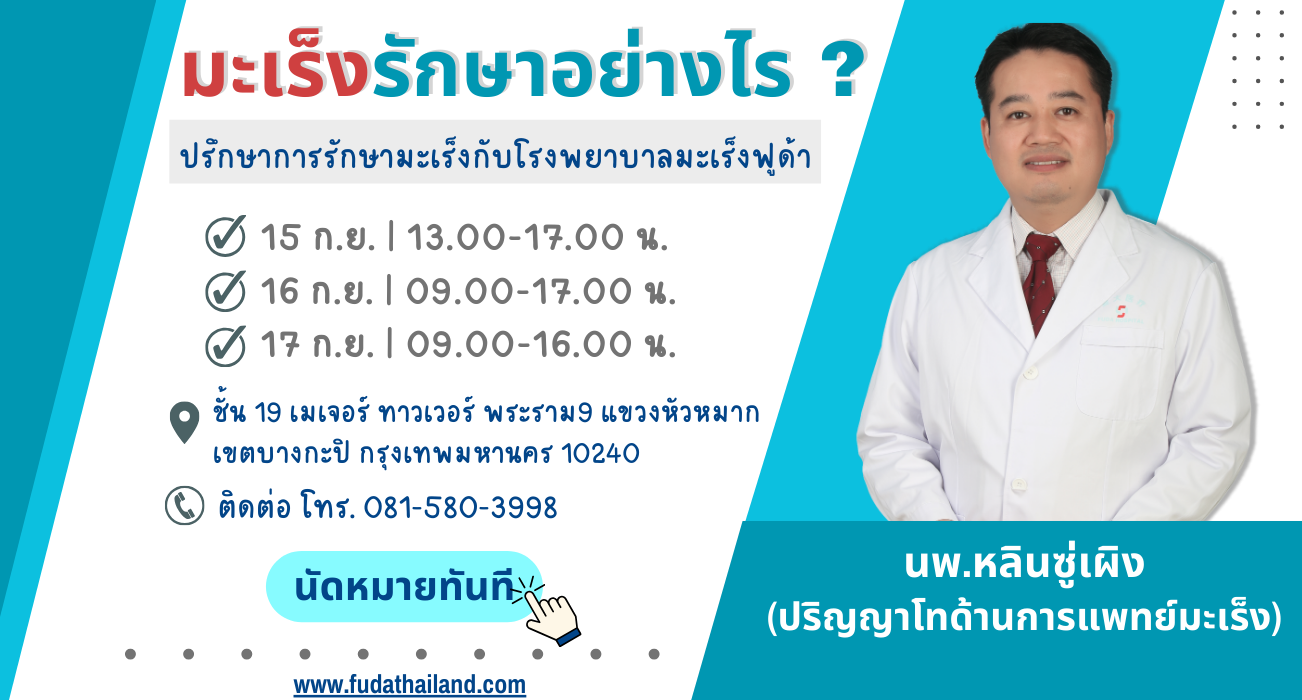 มะเร็งรักษาอย่างไร ?

ปรึกษาการรักษามะเร็งกับโรงพยาบาลมะเร็งฟูด้า

15 ก.ย. | 13.00-17.00 น.
16 ก.ย. | 09.00-17.00 น.
17 ก.ย. | 09.00-16.00 น.

ชั้น 19 เมเจอร์ ทาวเวอร์ พระราม9 แขวงหัวหมาก เขตบางกะปิ กรุงเทพมหานคร 10240

ติดต่อ โทร. 081-580-3998

นัดหมายทันที

www.fudathailand.com

นพ.หลินซู่เผิง
(ปริญญาโทด้านการแพทย์มะเร็ง)